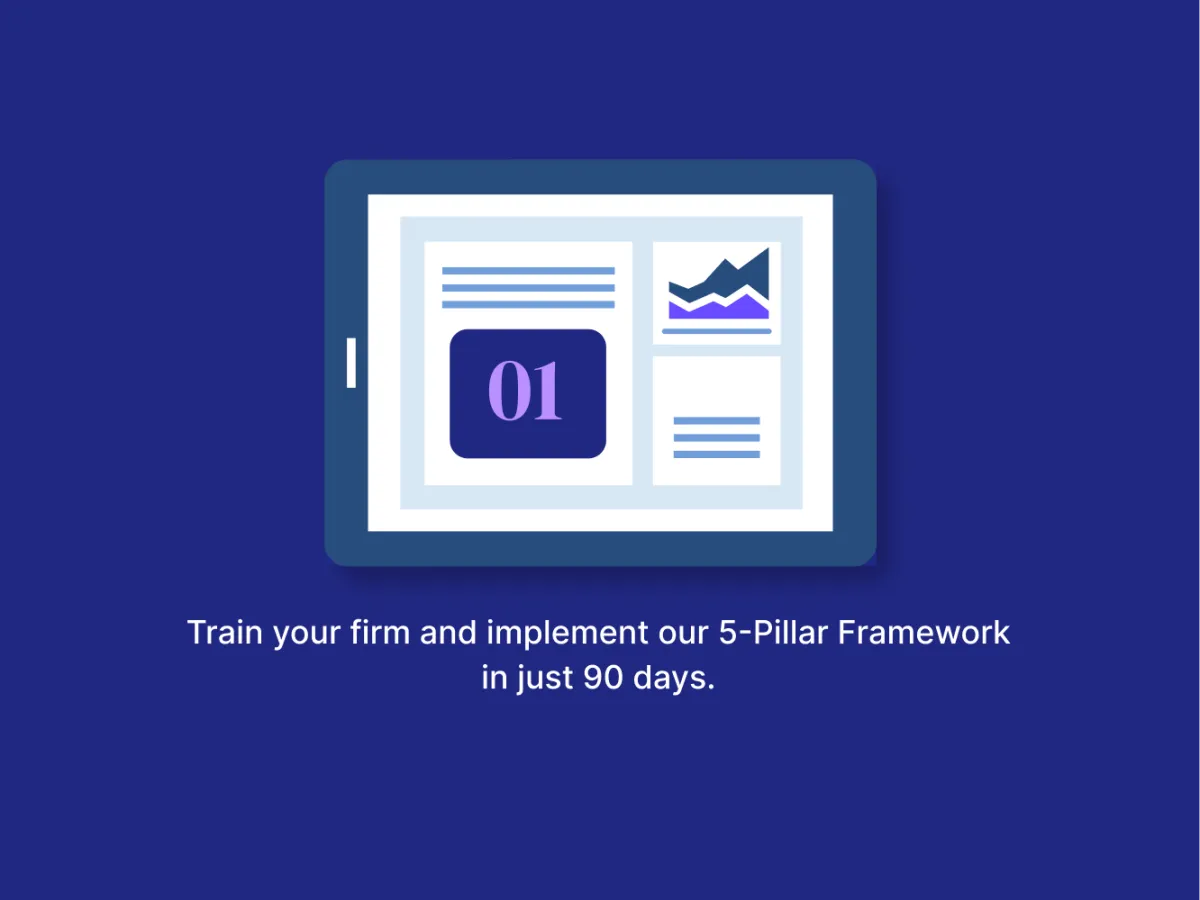 01

Train your firm and implement our 5-Pillar Framework in just 90 days.